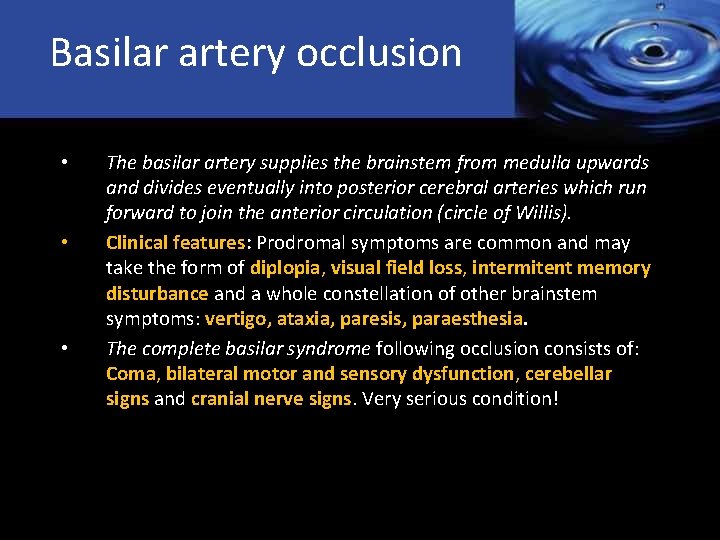 Basilar artery occlusion

• The basilar artery supplies the brainstem from medulla upwards and divides eventually into posterior cerebral arteries which run forward to join the anterior circulation (circle of Willis).

• Clinical features: Prodromal symptoms are common and may take the form of diplopia, visual field loss, intermitent memory disturbance and a whole constellation of other brainstem symptoms: vertigo, ataxia, paresis, paraesthesia.

• The complete basilar syndrome following occlusion consists of: Coma, bilateral motor and sensory dysfunction, cerebellar signs and cranial nerve signs. Very serious condition!